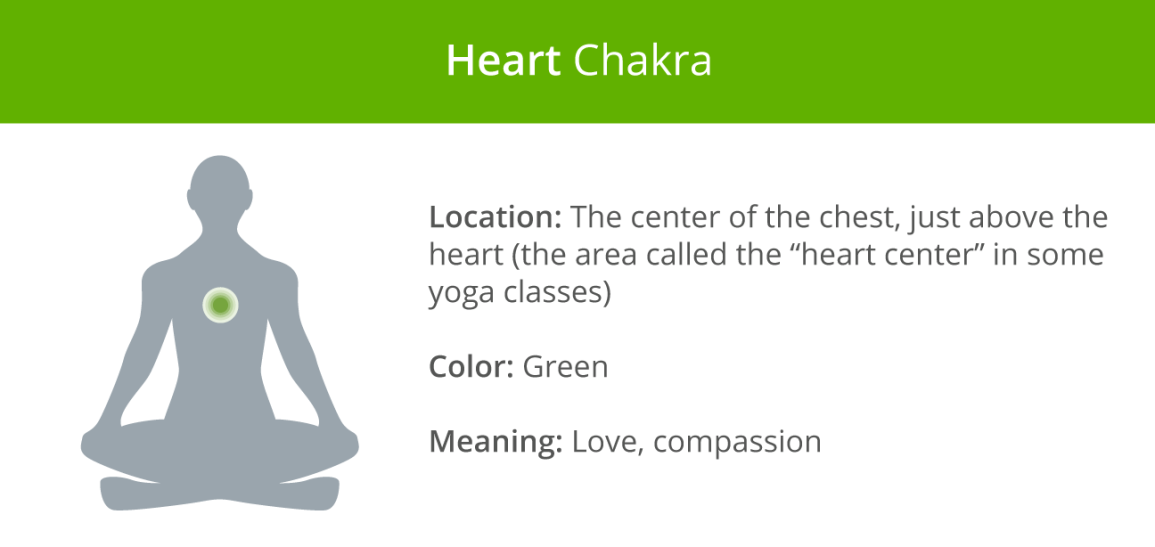 Heart Chakra

Location: The center of the chest, just above the heart (the area called the “heart center” in some yoga classes)

Color: Green

Meaning: Love, compassion